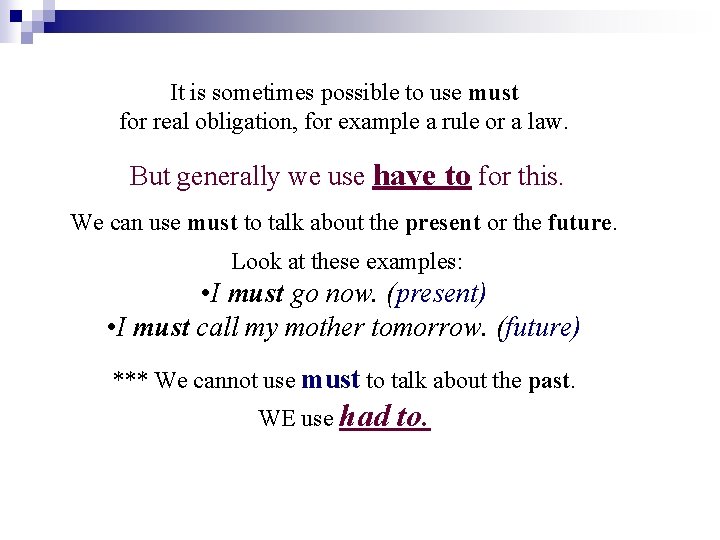 It is sometimes possible to use must for real obligation, for example a rule or a law.

But generally we use have to for this.

We can use must to talk about the present or the future.

Look at these examples:
•I must go now. (present)
•I must call my mother tomorrow. (future)

*** We cannot use must to talk about the past.
WE use had to.